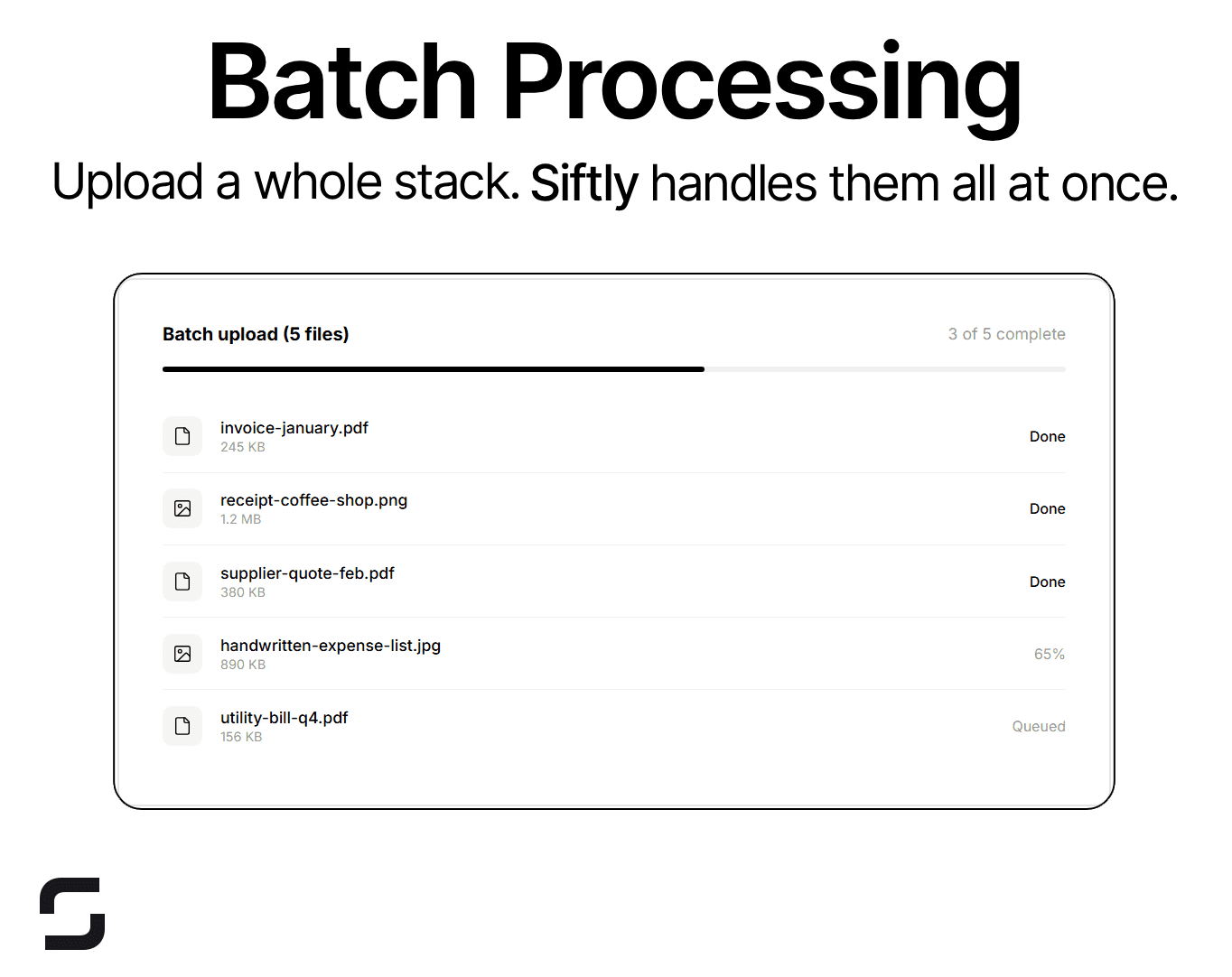 Batch Processing

Upload a whole stack. Siftly handles them all at once.

Batch upload (5 files)

3 of 5 complete

invoice-january.pdf
245 KB
Done

receipt-coffee-shop.png
1.2 MB
Done

supplier-quote-feb.pdf
380 KB
Done

handwritten-expense-list.jpg
890 KB
65%

utility-bill-q4.pdf
156 KB
Queued